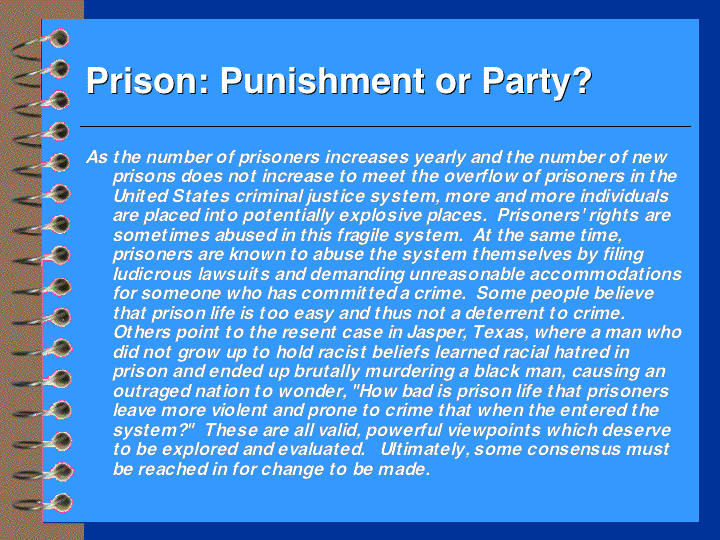 Prison: Punishment or Party?

As the number of prisoners increases yearly and the number of new prisons does not increase to meet the overflow of prisoners in the United States criminal justice system, more and more individuals are placed into potentially explosive places. Prisoners' rights are sometimes abused in this fragile system. At the same time, prisoners are known to abuse the system themselves by filing ludicrous lawsuits and demanding unreasonable accommodations for someone who has committed a crime. Some people believe that prison life is too easy and thus not a deterrent to crime. Others point to the resent case in Jasper, Texas, where a man who did not grow up to hold racist beliefs learned racial hatred in prison and ended up brutally murdering a black man, causing an outraged nation to wonder, "How bad is prison life that prisoners leave more violent and prone to crime that when the entered the system?" These are all valid, powerful viewpoints which deserve to be explored and evaluated. Ultimately, some consensus must be reached in for change to be made.